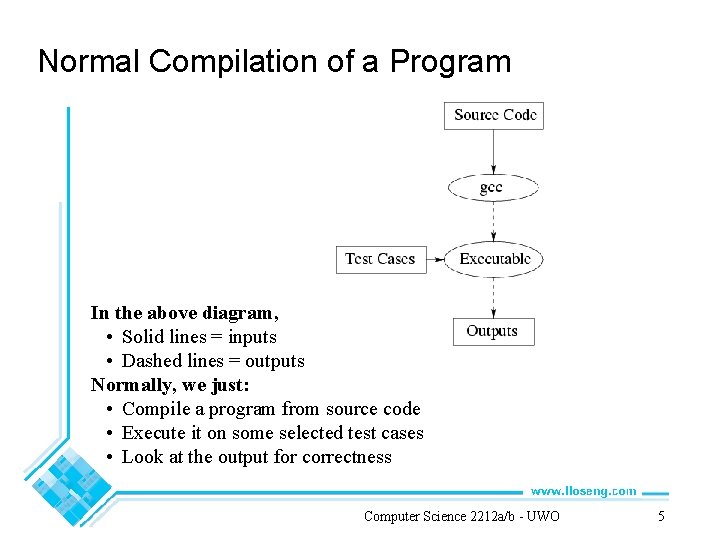 Normal Compilation of a Program

Source Code

gcc

Test Cases

Executable

Outputs

In the above diagram,
• Solid lines = inputs
• Dashed lines = outputs
Normally, we just:
• Compile a program from source code
• Execute it on some selected test cases
• Look at the output for correctness

www.lloseng.com

Computer Science 2212a/b - UWO

5